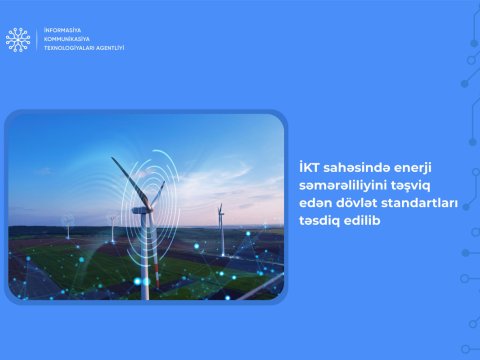 İNFORMASİYA KOMMUNİKASİYA TEXNOLOGİYALARI AGENTLİYİ

İKT sahəsində enerji səmərəliliyini təşviq edən dövlət standartları təsdiq edilib